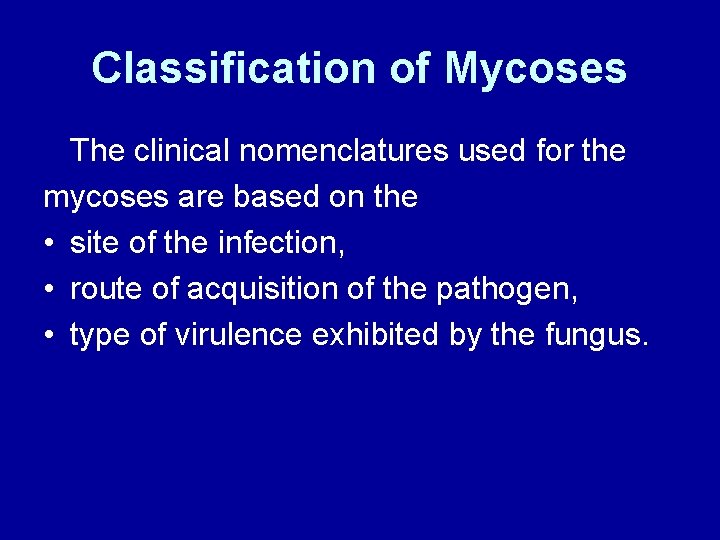 Classification of Mycoses

The clinical nomenclatures used for the mycoses are based on the

• site of the infection,
• route of acquisition of the pathogen,
• type of virulence exhibited by the fungus.